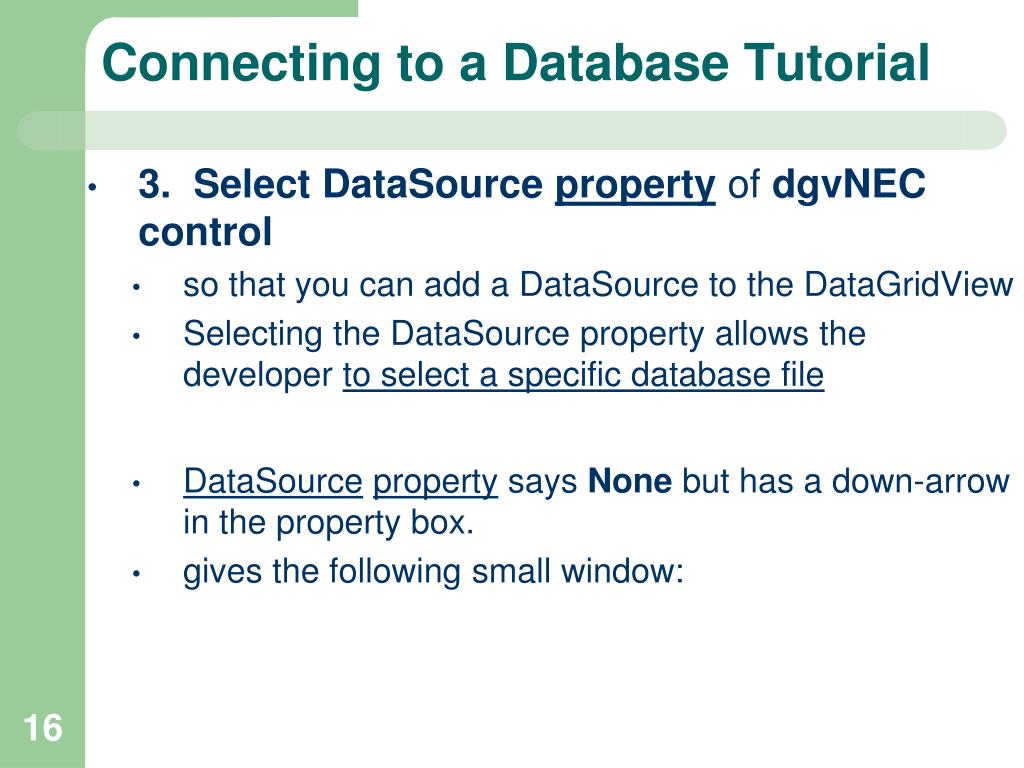 Connecting to a Database Tutorial

• 3. Select DataSource property of dgvNEC control
  • so that you can add a DataSource to the DataGridView
  • Selecting the DataSource property allows the developer to select a specific database file

  • DataSource property says None but has a down-arrow in the property box.
  • gives the following small window:

16